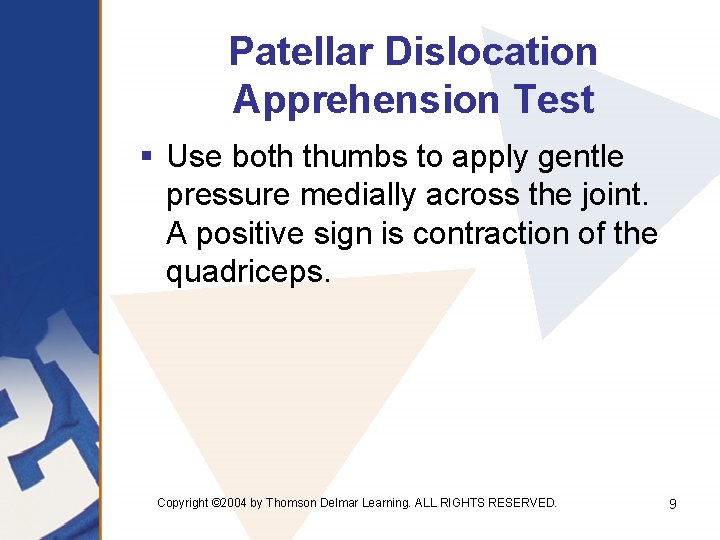 Patellar Dislocation Apprehension Test

▪ Use both thumbs to apply gentle pressure medially across the joint. A positive sign is contraction of the quadriceps.

Copyright ©2004 by Thomson Delmar Learning. ALL RIGHTS RESERVED.

9